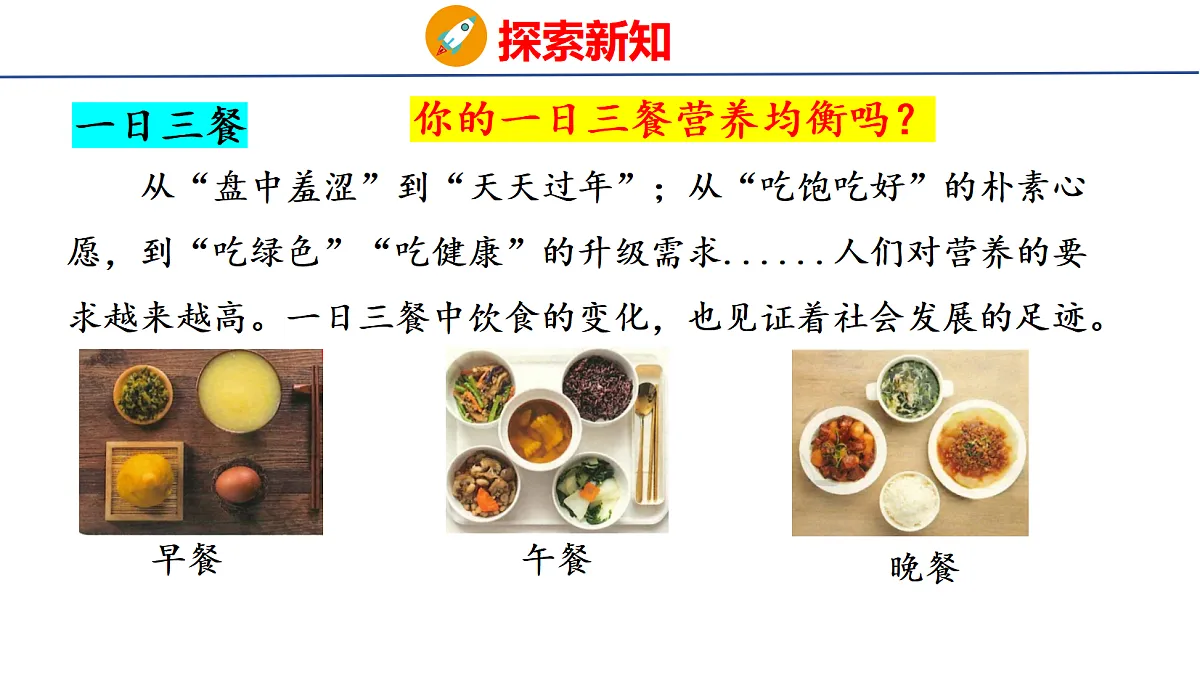 探索新知

一日三餐

你的一日三餐营养均衡吗？

从“盘中羞涩”到“天天过年”；从“吃饱吃好”的朴素心愿，到“吃绿色”“吃健康”的升级需求......人们对营养的要求越来越高。一日三餐中饮食的变化，也见证着社会发展的足迹。

早餐

午餐

晚餐